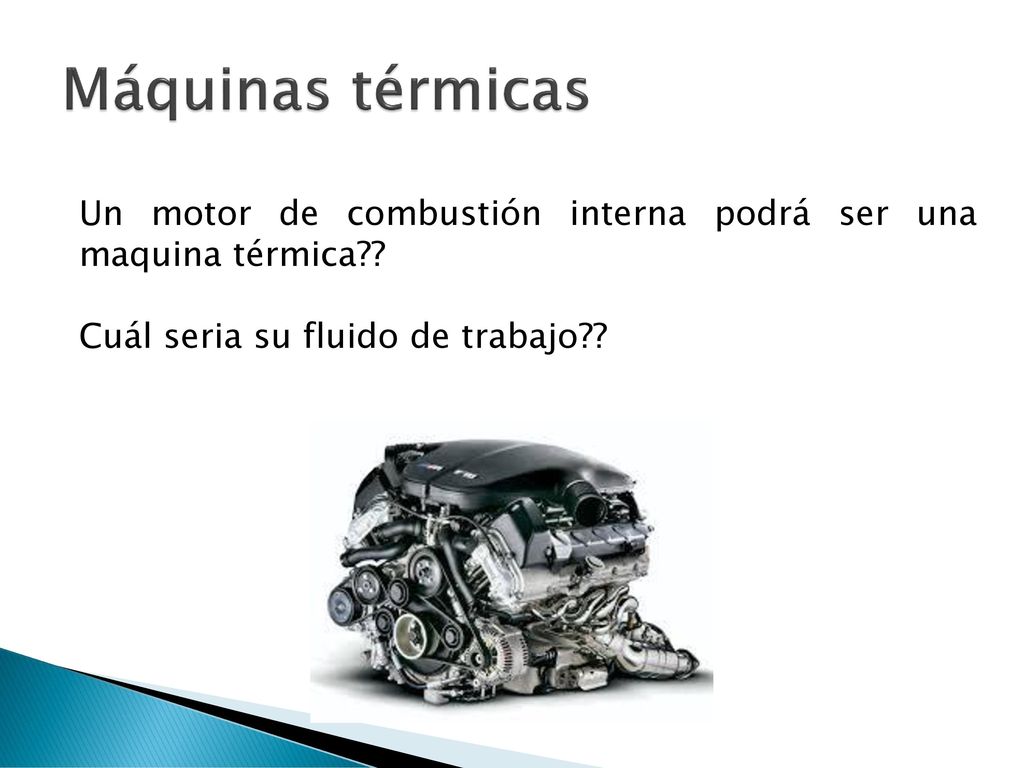 Máquinas térmicas

Un motor de combustión interna podrá ser una maquina térmica??

Cuál seria su fluido de trabajo??